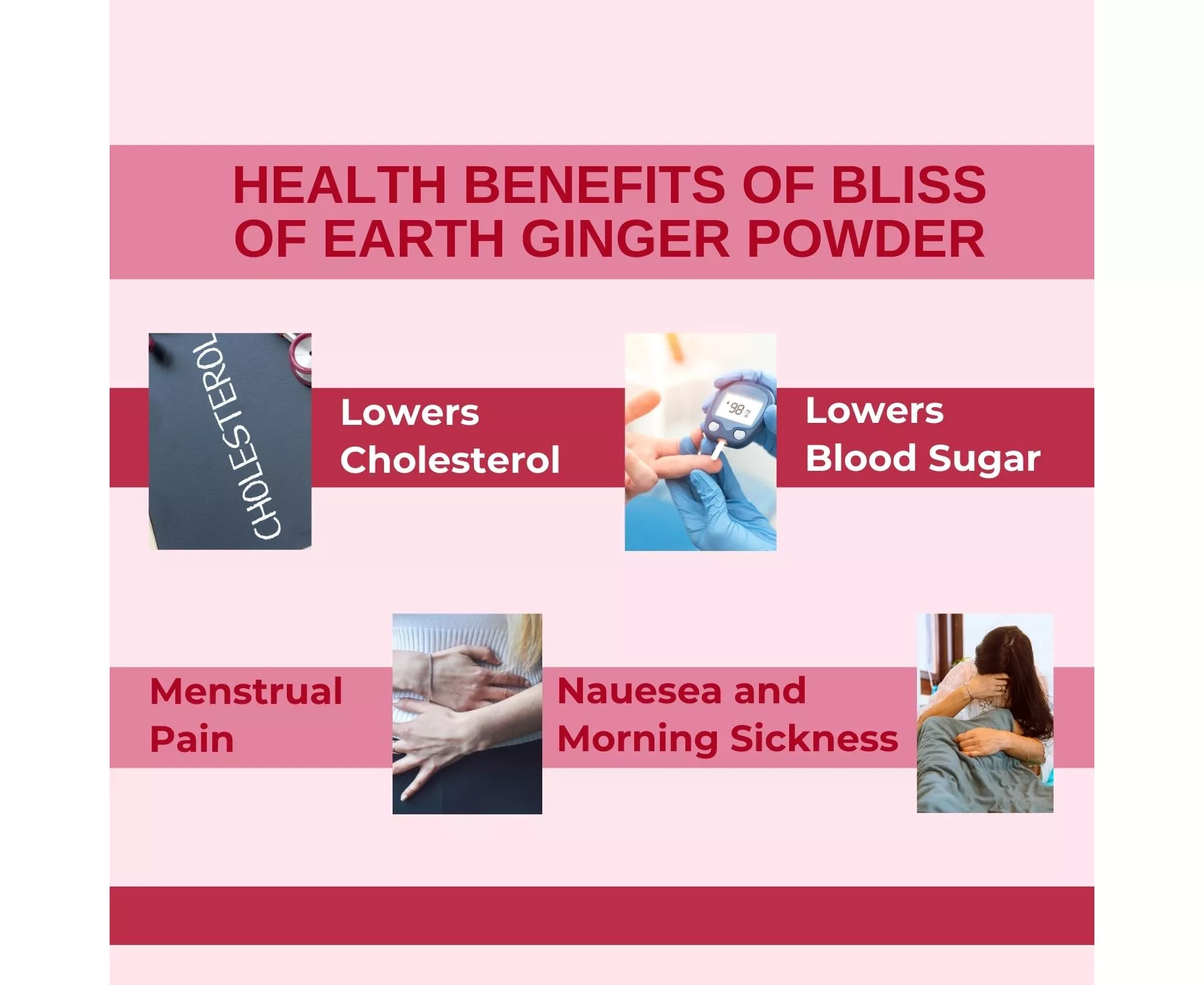 HEALTH BENEFITS OF BLISS OF EARTH GINGER POWDER

CHOLESTEROL

Lowers Cholesterol

98

Lowers Blood Sugar

Menstrual Pain

Nauesea and Morning Sickness